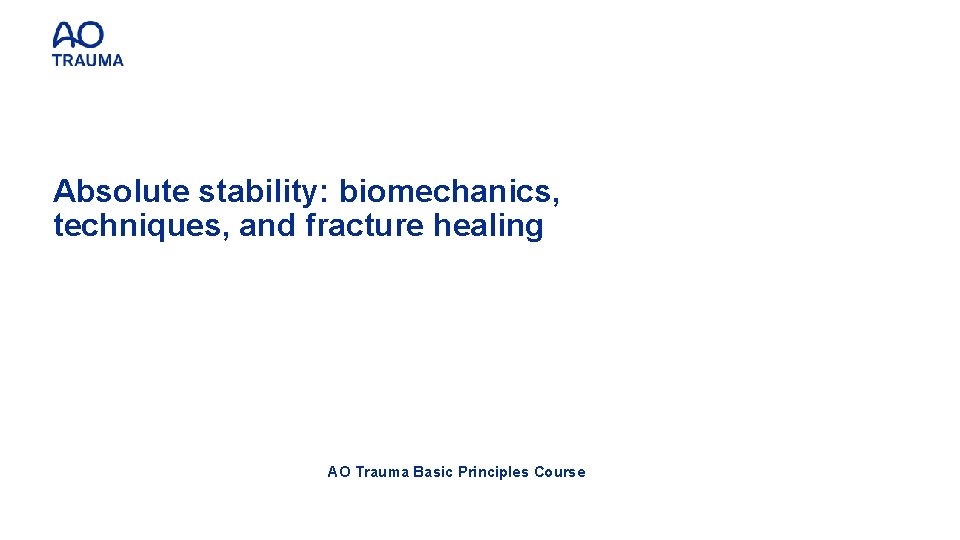 AO
TRAUMA

Absolute stability: biomechanics, techniques, and fracture healing

AO Trauma Basic Principles Course